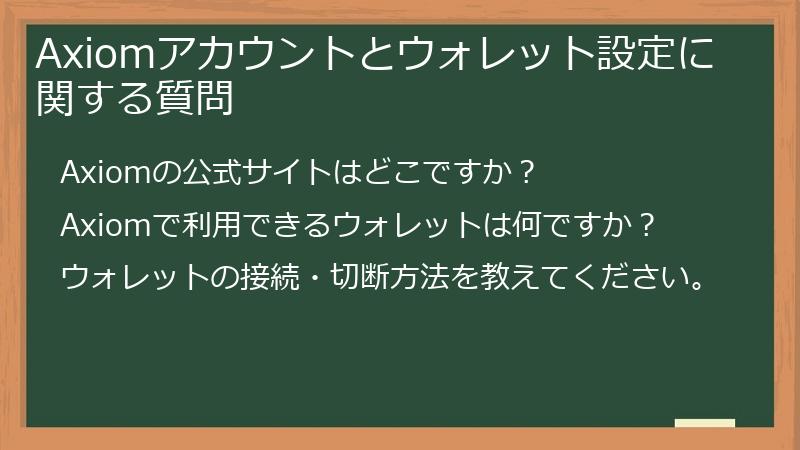 Axiomアカウントとウォレット設定に関する質問

Axiomの公式サイトはどこですか？

Axiomで利用できるウォレットは何ですか？

ウォレットの接続・切断方法を教えてください。